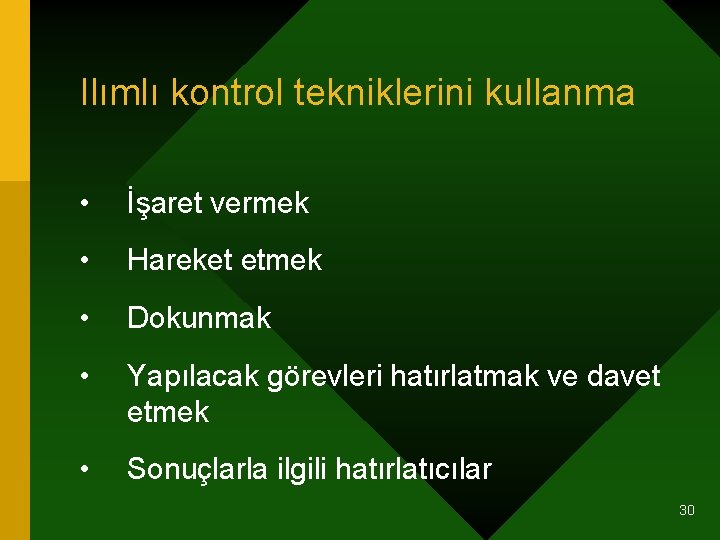 Ilımlı kontrol tekniklerini kullanma

• İşaret vermek
• Hareket etmek
• Dokunmak
• Yapılacak görevleri hatırlatmak ve davet etmek
• Sonuçlarla ilgili hatırlatıcılar

30